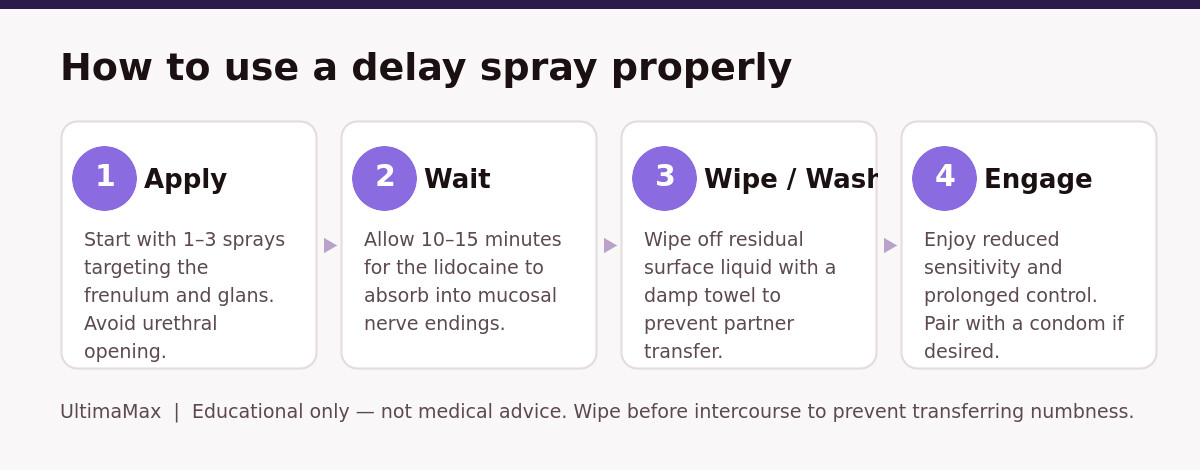 How to use a delay spray properly

1 Apply

Start with 1–3 sprays targeting the frenulum and glans. Avoid urethral opening.

2 Wait

Allow 10–15 minutes for the lidocaine to absorb into mucosal nerve endings.

3 Wipe / Wash

Wipe off residual surface liquid with a damp towel to prevent partner transfer.

4 Engage

Enjoy reduced sensitivity and prolonged control. Pair with a condom if desired.

UltimaMax | Educational only — not medical advice. Wipe before intercourse to prevent transferring numbness.